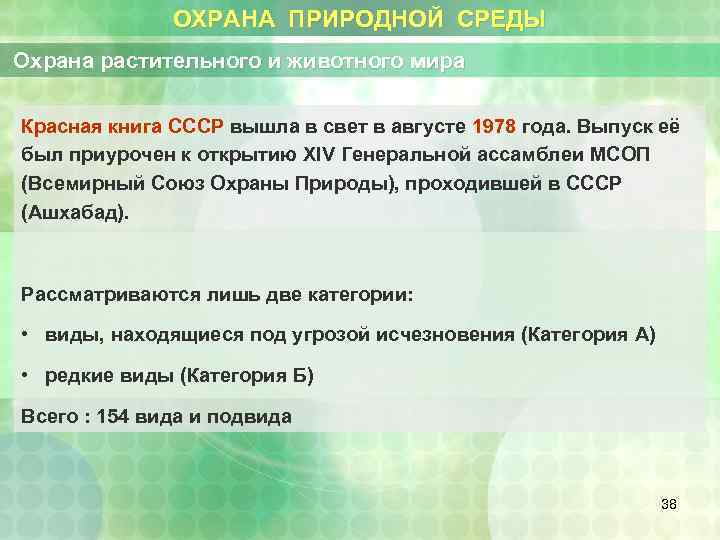 ОХРАНА ПРИРОДНОЙ СРЕДЫ

Охрана растительного и животного мира

Красная книга СССР вышла в свет в августе 1978 года. Выпуск её был приурочен к открытию XIV Генеральной ассамблеи МСОП (Всемирный Союз Охраны Природы), проходившей в СССР (Ашхабад).

Рассматриваются лишь две категории:

• виды, находящиеся под угрозой исчезновения (Категория А)

• редкие виды (Категория Б)

Всего : 154 вида и подвида

38